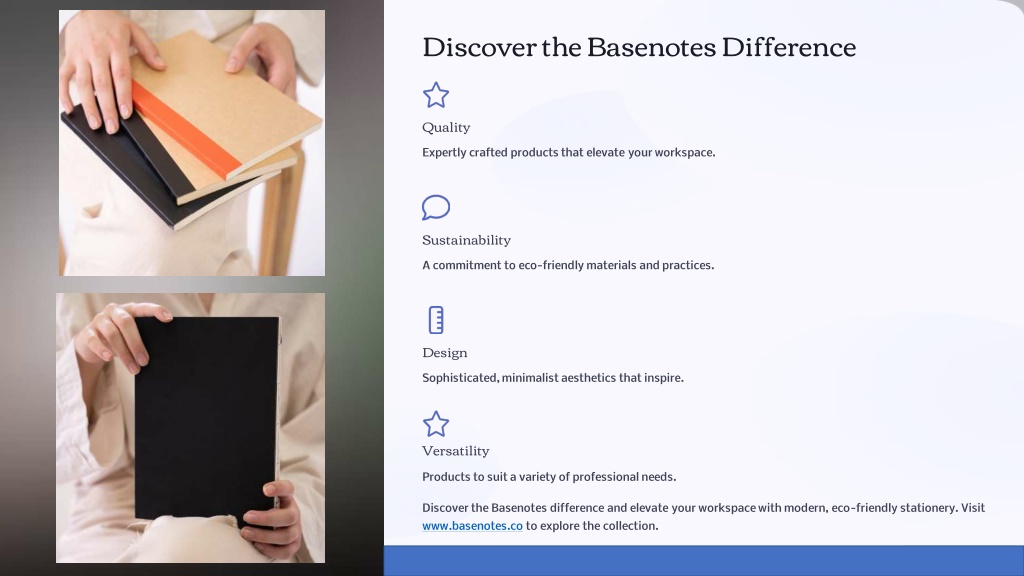 Discover the Basenotes Difference

Quality

Expertly crafted products that elevate your workspace.

Sustainability

A commitment to eco-friendly materials and practices.

Design

Sophisticated, minimalist aesthetics that inspire.

Versatility

Products to suit a variety of professional needs.

Discover the Basenotes difference and elevate your workspace with modern, eco-friendly stationery. Visit www.basenotes.co to explore the collection.